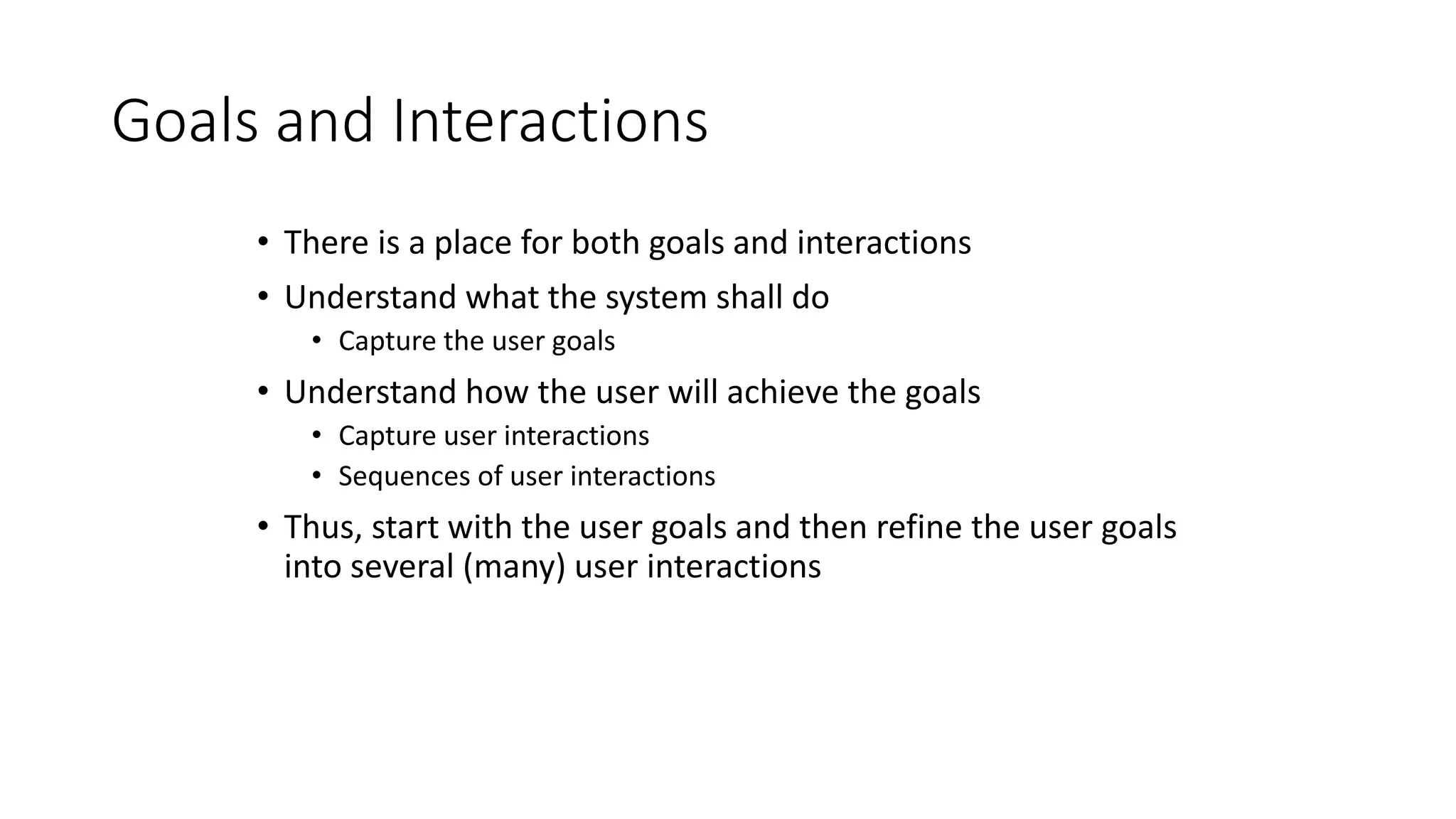 Goals and Interactions

• There is a place for both goals and interactions
• Understand what the system shall do
  • Capture the user goals
• Understand how the user will achieve the goals
  • Capture user interactions
  • Sequences of user interactions
• Thus, start with the user goals and then refine the user goals into several (many) user interactions